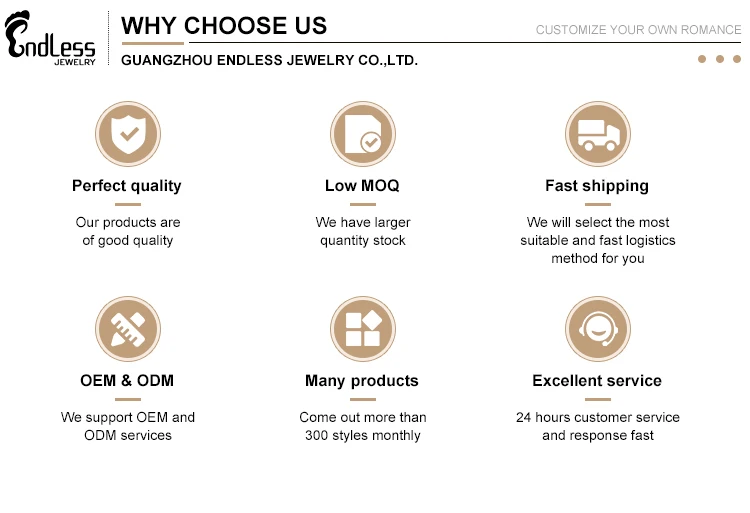 Endless
JEWELRY

WHY CHOOSE US

CUSTOMIZE YOUR OWN ROMANCE

GUANGZHOU ENDLESS JEWELRY CO.,LTD.

Perfect quality

Our products are of good quality

Low MOQ

We have larger quantity stock

Fast shipping

We will select the most suitable and fast logistics method for you

OEM & ODM

We support OEM and ODM services

Many products

Come out more than 300 styles monthly

Excellent service

24 hours customer service and response fast